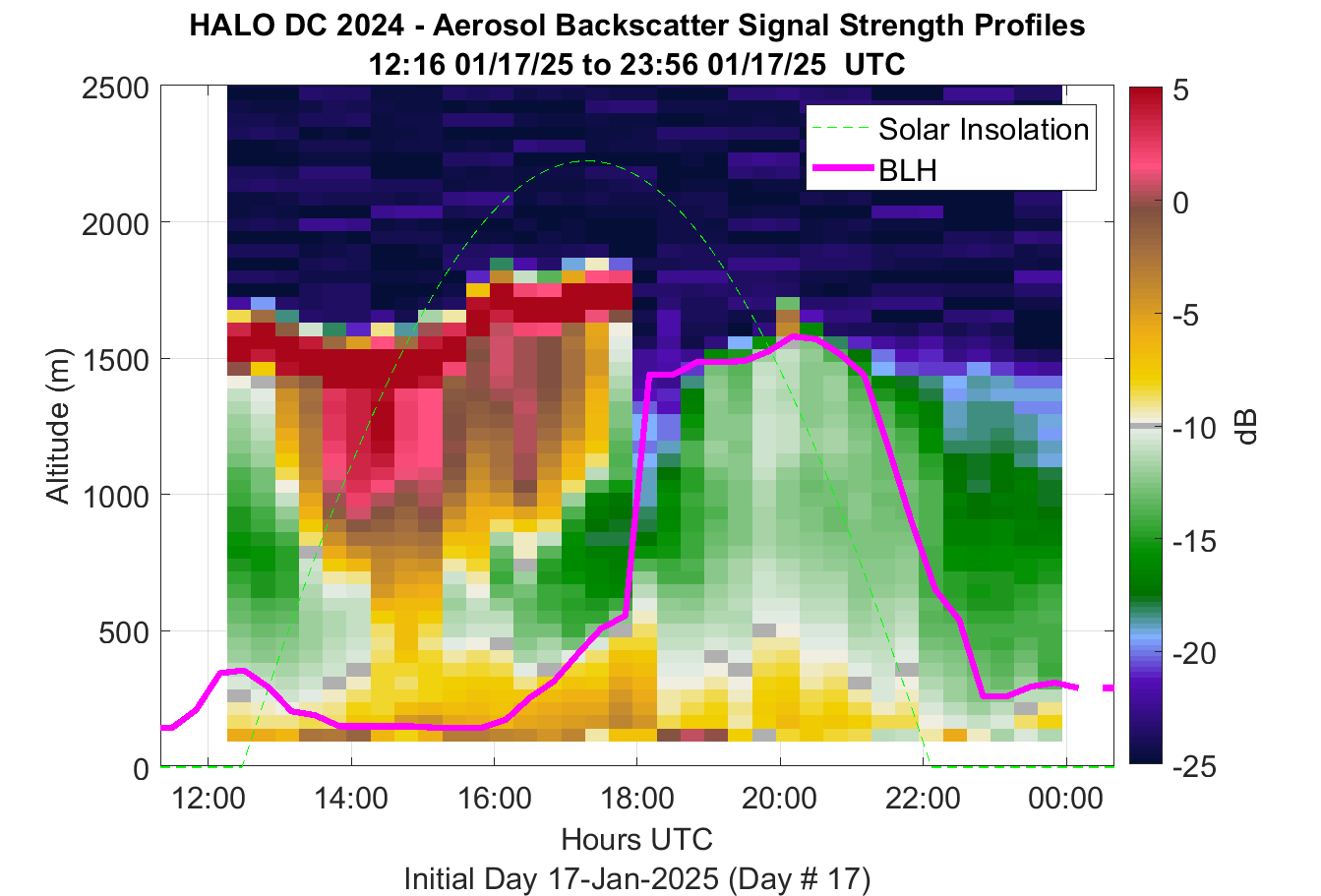 HALO DC 2024 - Aerosol Backscatter Signal Strength Profiles
12:16 01/17/25 to 23:56 01/17/25 UTC

Solar Insolation
BLH

Altitude (m)
2500
2000
1500
1000
500
0

12:00
14:00
16:00
18:00
20:00
22:00
00:00
Hours UTC
Initial Day 17-Jan-2025 (Day # 17)

5
0
-5
-10
-15
-20
-25
dB